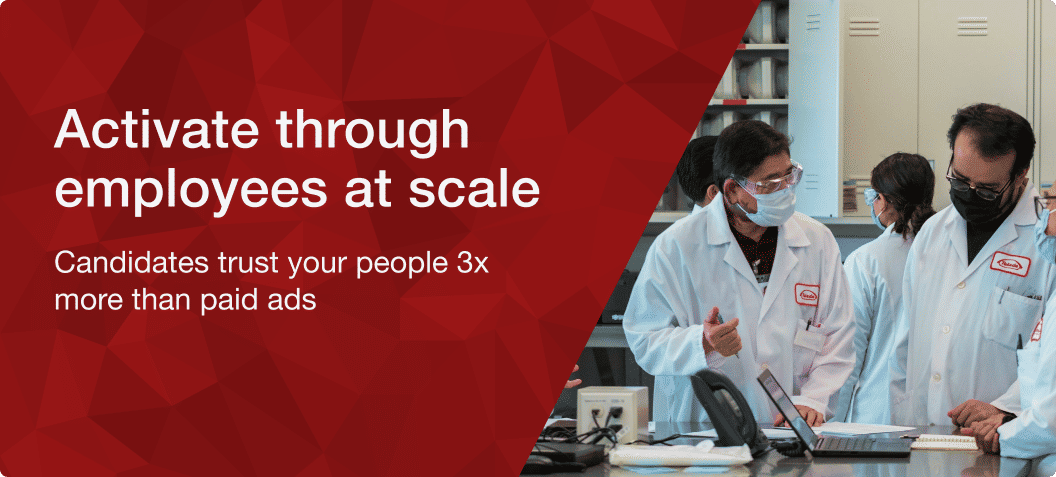 Activate through employees at scale

Candidates trust your people 3x more than paid ads